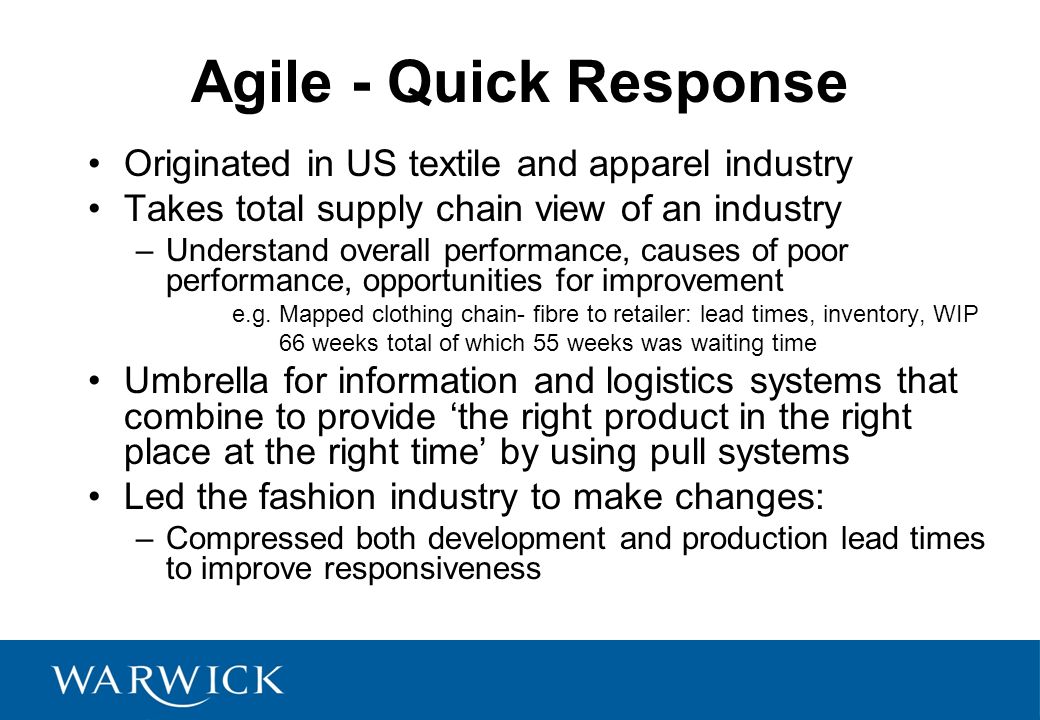 Agile - Quick Response

• Originated in US textile and apparel industry

• Takes total supply chain view of an industry

– Understand overall performance, causes of poor performance, opportunities for improvement

e.g. Mapped clothing chain- fibre to retailer: lead times, inventory, WIP
66 weeks total of which 55 weeks was waiting time

• Umbrella for information and logistics systems that combine to provide ‘the right product in the right place at the right time’ by using pull systems

• Led the fashion industry to make changes:

– Compressed both development and production lead times to improve responsiveness

WARWICK